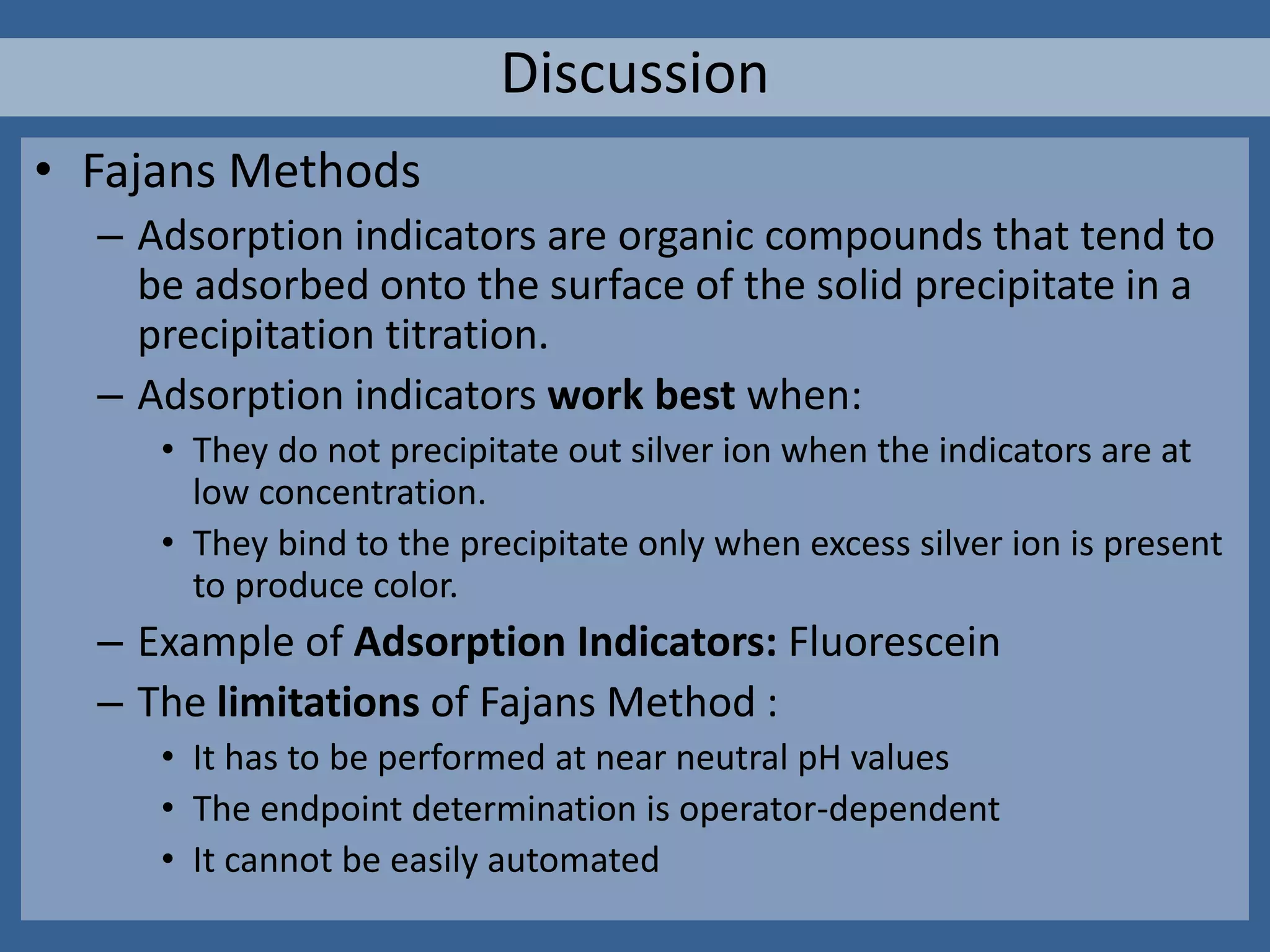 Discussion

• Fajans Methods

– Adsorption indicators are organic compounds that tend to be adsorbed onto the surface of the solid precipitate in a precipitation titration.

– Adsorption indicators work best when:

• They do not precipitate out silver ion when the indicators are at low concentration.

• They bind to the precipitate only when excess silver ion is present to produce color.

– Example of Adsorption Indicators: Fluorescein

– The limitations of Fajans Method :

• It has to be performed at near neutral pH values

• The endpoint determination is operator-dependent

• It cannot be easily automated